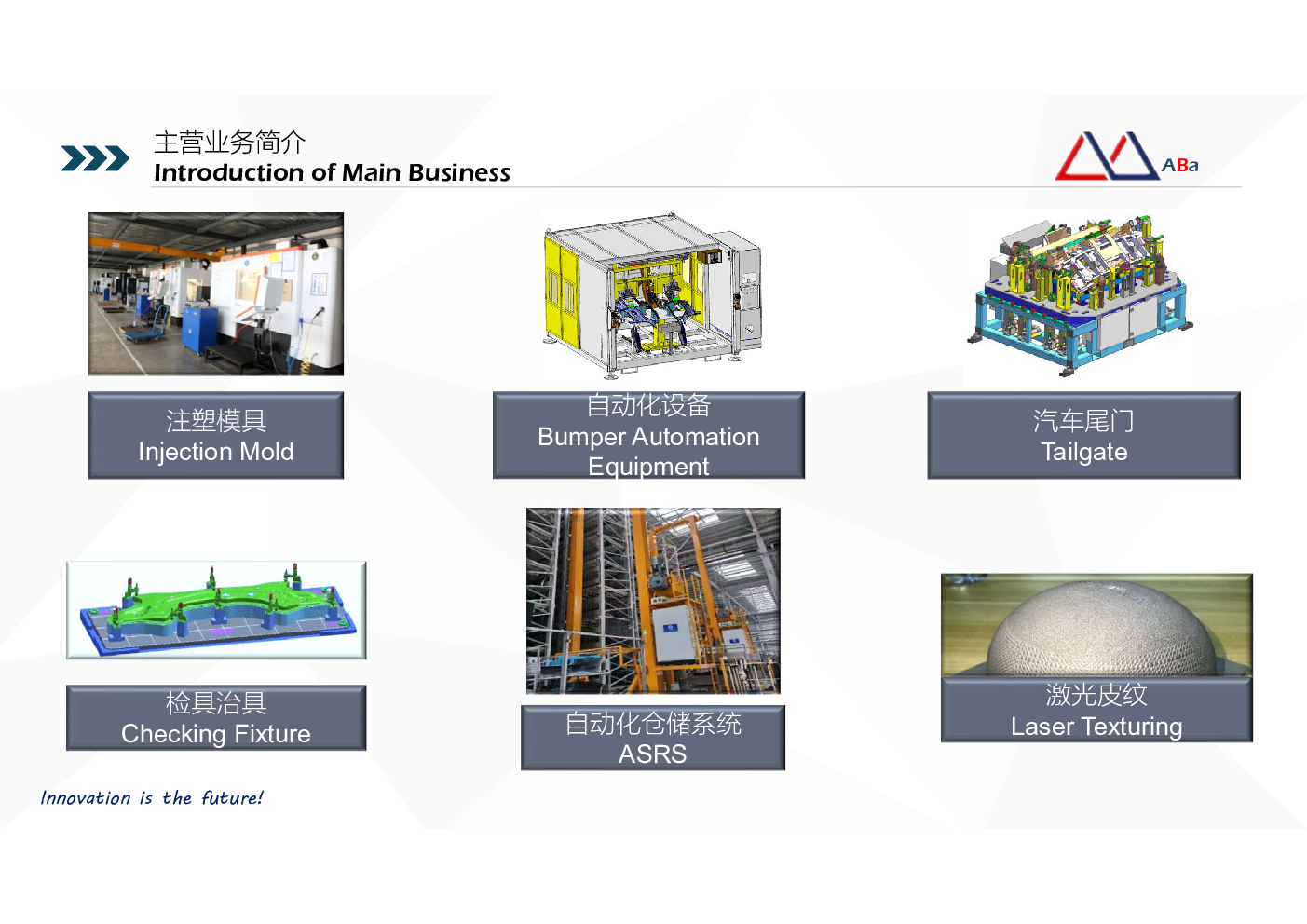 主营业务简介
Introduction of Main Business

ABa

注塑模具
Injection Mold

自动化设备
Bumper Automation Equipment

汽车尾门
Tailgate

检具治具
Checking Fixture

自动化仓储系统
ASRS

激光皮纹
Laser Texturing

Innovation is the future!